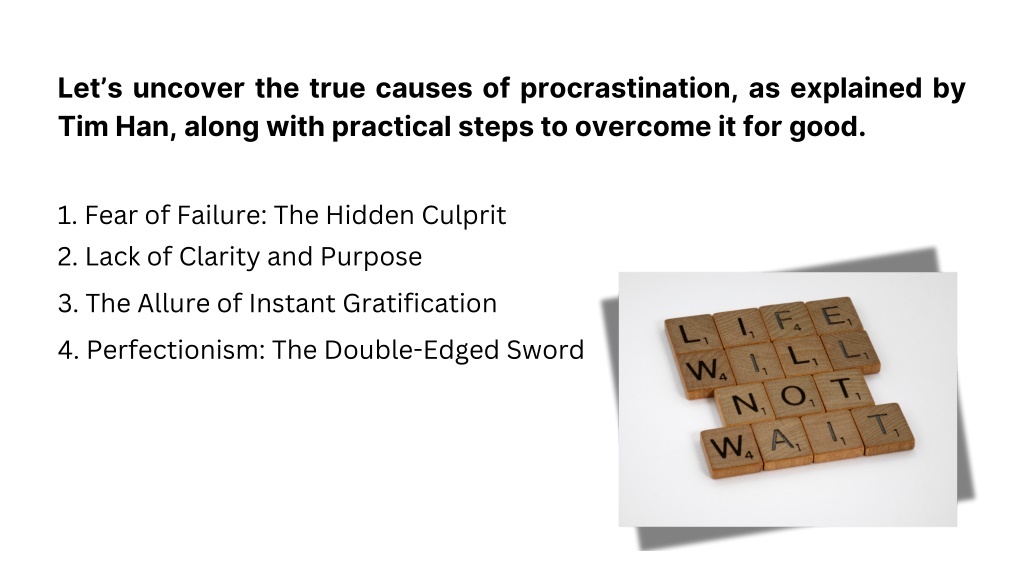 Let's uncover the true causes of procrastination, as explained by Tim Han, along with practical steps to overcome it for good.

1. Fear of Failure: The Hidden Culprit
2. Lack of Clarity and Purpose
3. The Allure of Instant Gratification
4. Perfectionism: The Double-Edged Sword

LIFE
WILL
NOT
WAIT